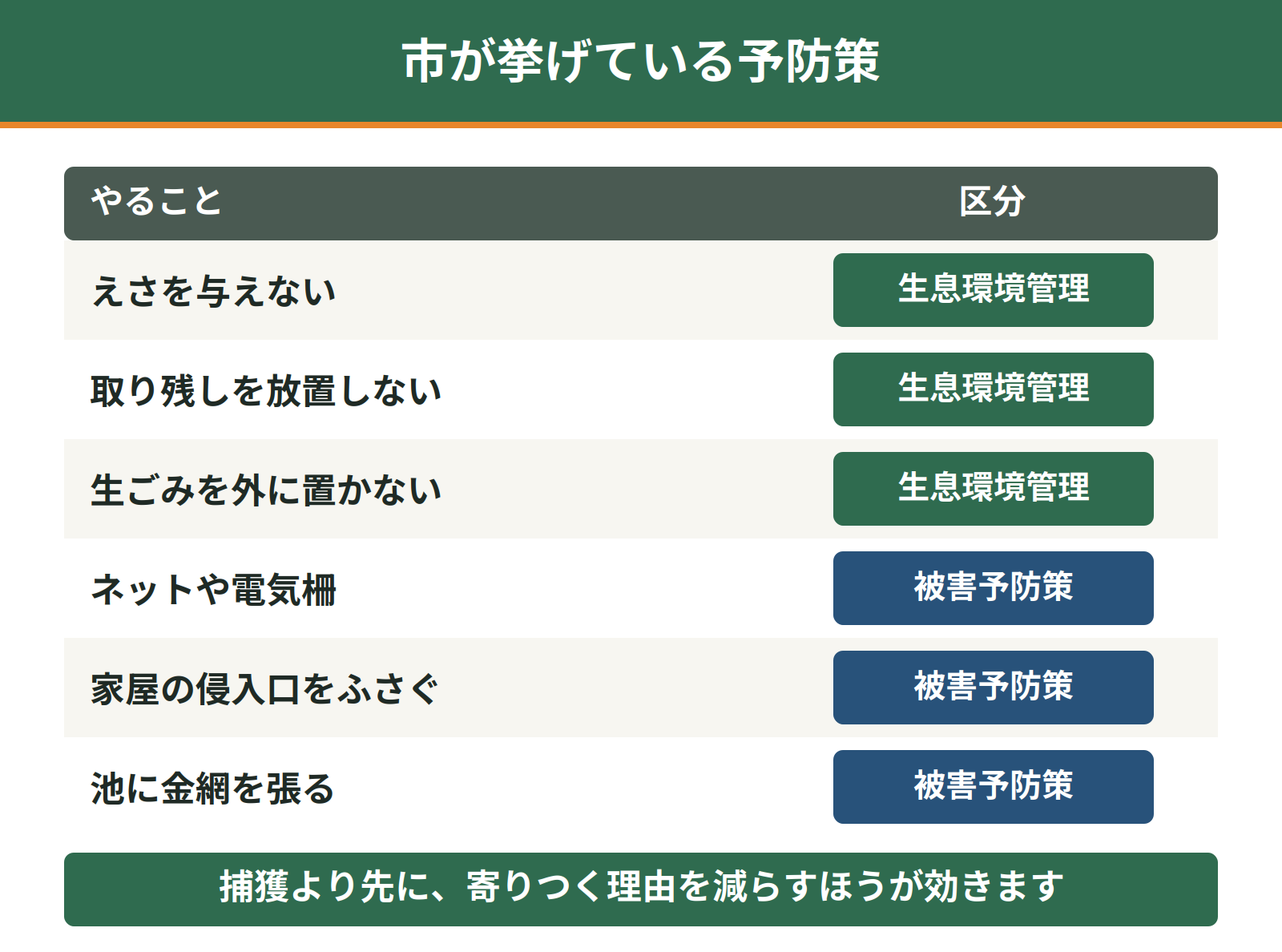 市が挙げている予防策

| やること | 区分 |
|---|---|
| えさを与えない | 生息環境管理 |
| 取り残しを放置しない | 生息環境管理 |
| 生ごみを外に置かない | 生息環境管理 |
| ネットや電気柵 | 被害予防策 |
| 家屋の侵入口をふさぐ | 被害予防策 |
| 池に金網を張る | 被害予防策 |

捕獲より先に、寄りつく理由を減らすほうが効きます